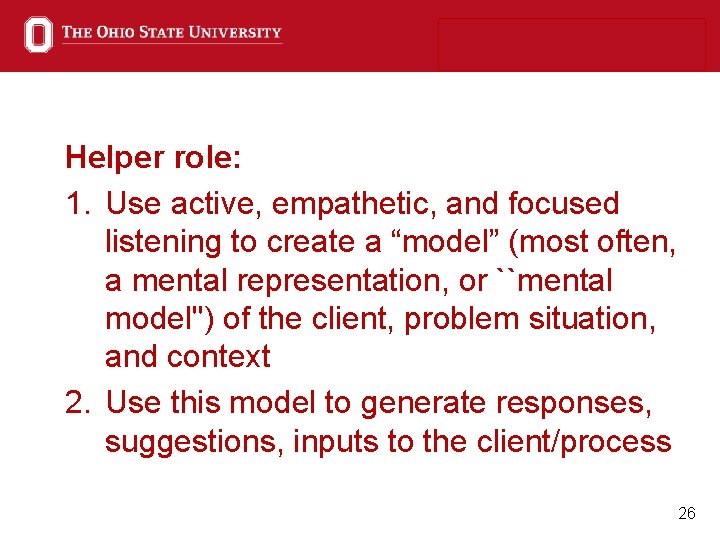 THE OHIO STATE UNIVERSITY

Helper role:

1. Use active, empathetic, and focused listening to create a “model” (most often, a mental representation, or ``mental model") of the client, problem situation, and context

2. Use this model to generate responses, suggestions, inputs to the client/process

26